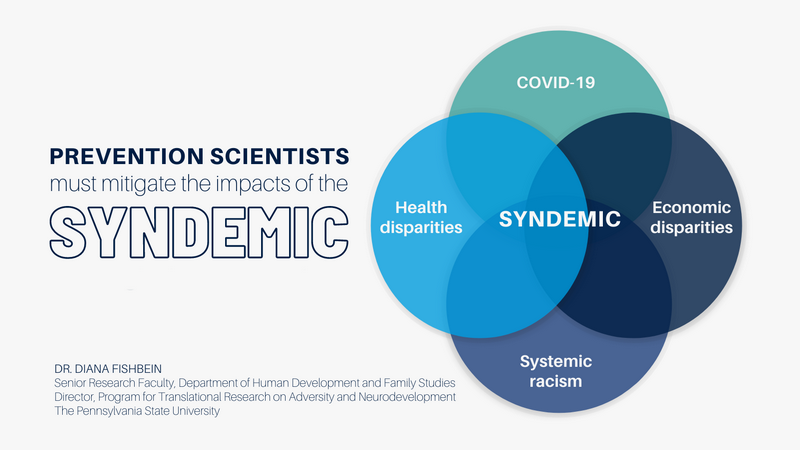 PREVENTION SCIENTISTS
must mitigate the impacts of the
SYNDEMIC

COVID-19

Health disparities

SYNDEMIC

Economic disparities

Systemic racism

DR. DIANA FISHBEIN
Senior Research Faculty, Department of Human Development and Family Studies
Director, Program for Translational Research on Adversity and Neurodevelopment
The Pennsylvania State University